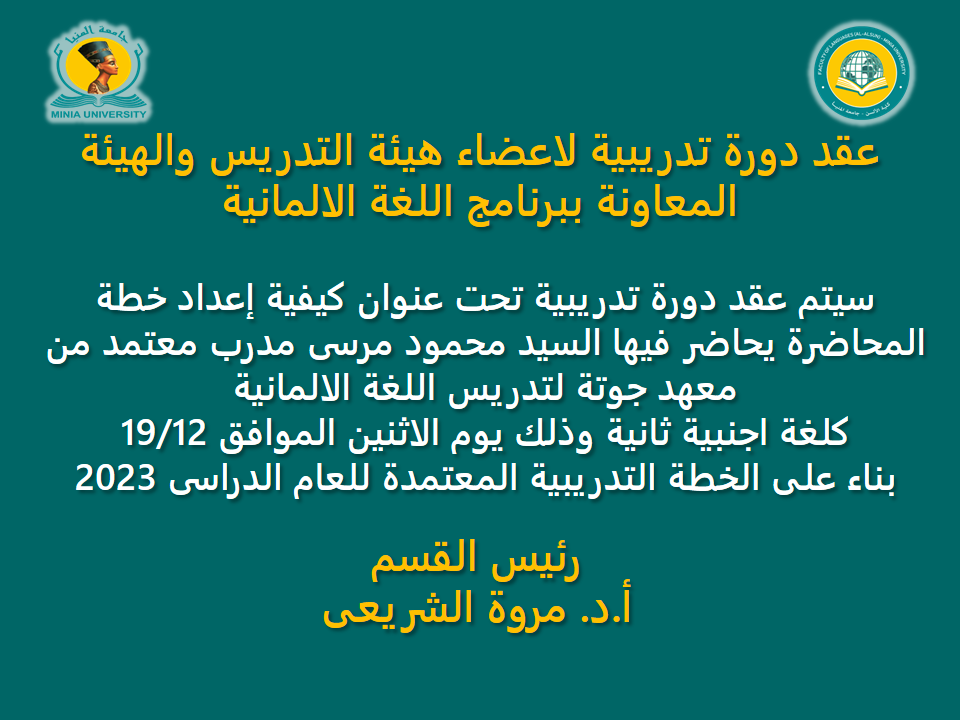 جامعة المنيا
MINIA UNIVERSITY

FACULTY OF LANGUAGES (AL-ALSUN) - MINIA UNIVERSITY
كلية الألسن - جامعة المنيا

عقد دورة تدريبية لاعضاء هيئة التدريس والهيئة المعاونة ببرنامج اللغة الالمانية

سيتم عقد دورة تدريبية تحت عنوان كيفية إعداد خطة المحاضرة يحاضر فيها السيد محمود مرسى مدرب معتمد من معهد جوتة لتدريس اللغة الالمانية
كلغة اجنبية ثانية وذلك يوم الاثنين الموافق 19/12
بناء على الخطة التدريبية المعتمدة للعام الدراسى 2023

رئيس القسم
أ.د. مروة الشريعى